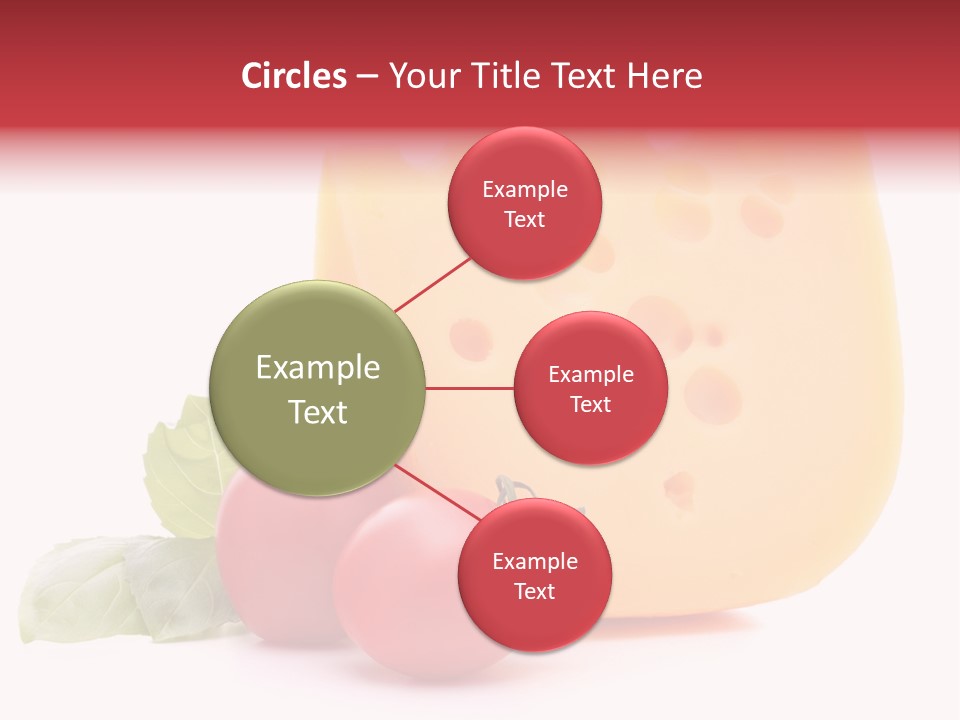 Circles – Your Title Text Here

Example Text

Example Text

Example Text

Example Text